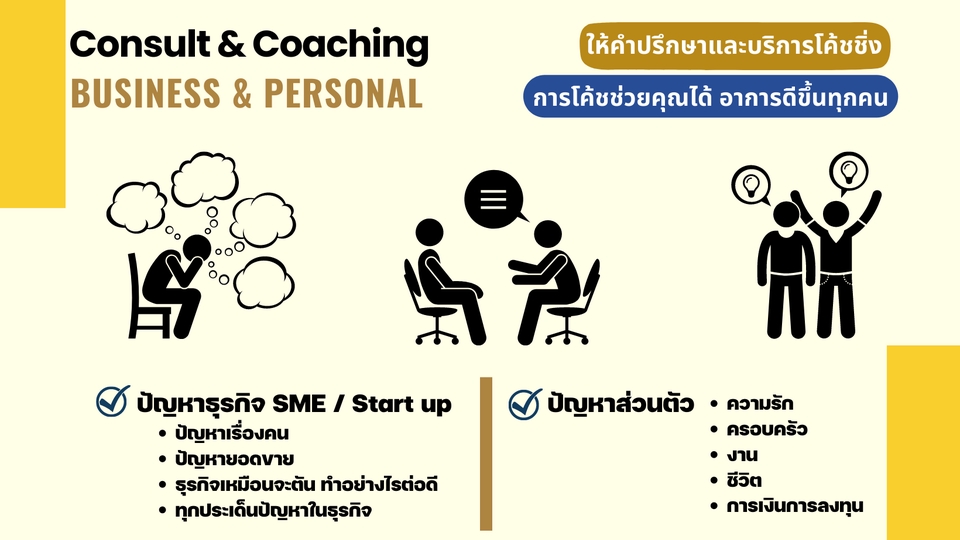 Consult & Coaching
BUSINESS & PERSONAL

ให้คำปรึกษาและบริการโค้ชชิ่ง
การโค้ชช่วยคุณได้ อาการดีขึ้นทุกคน

ปัญหาธุรกิจ SME / Start up
• ปัญหาเรื่องคน
• ปัญหายอดขาย
• ธุรกิจเหมือนจะตัน ทำอย่างไรต่อดี
• ทุกประเด็นปัญหาในธุรกิจ

ปัญหาส่วนตัว
• ความรัก
• ครอบครัว
• งาน
• ชีวิต
• การเงินการลงทุน